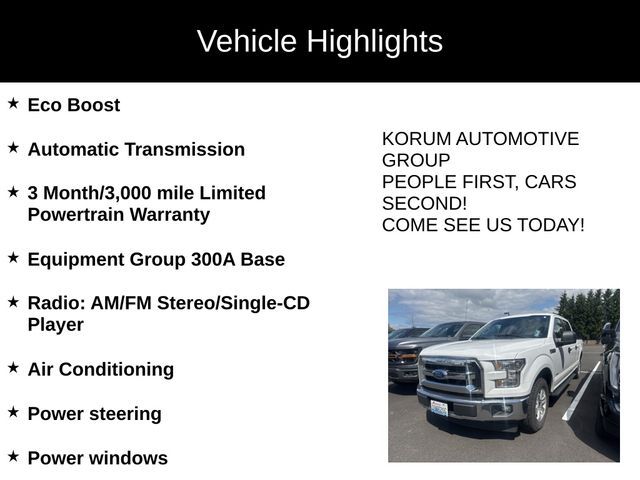 Vehicle Highlights

★ Eco Boost

★ Automatic Transmission

★ 3 Month/3,000 mile Limited Powertrain Warranty

★ Equipment Group 300A Base

★ Radio: AM/FM Stereo/Single-CD Player

★ Air Conditioning

★ Power steering

★ Power windows

KORUM AUTOMOTIVE GROUP
PEOPLE FIRST, CARS SECOND!
COME SEE US TODAY!